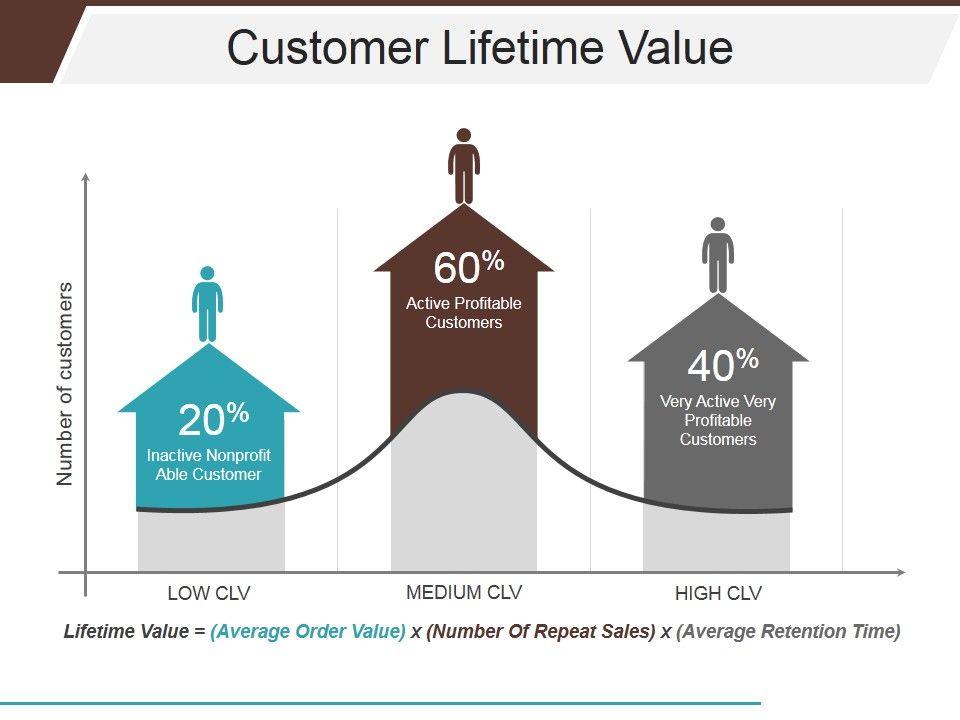 Customer Lifetime Value

Number of customers

20%
Inactive Nonprofit Able Customer

60%
Active Profitable Customers

40%
Very Active Very Profitable Customers

LOW CLV
MEDIUM CLV
HIGH CLV

Lifetime Value = (Average Order Value) x (Number Of Repeat Sales) x (Average Retention Time)